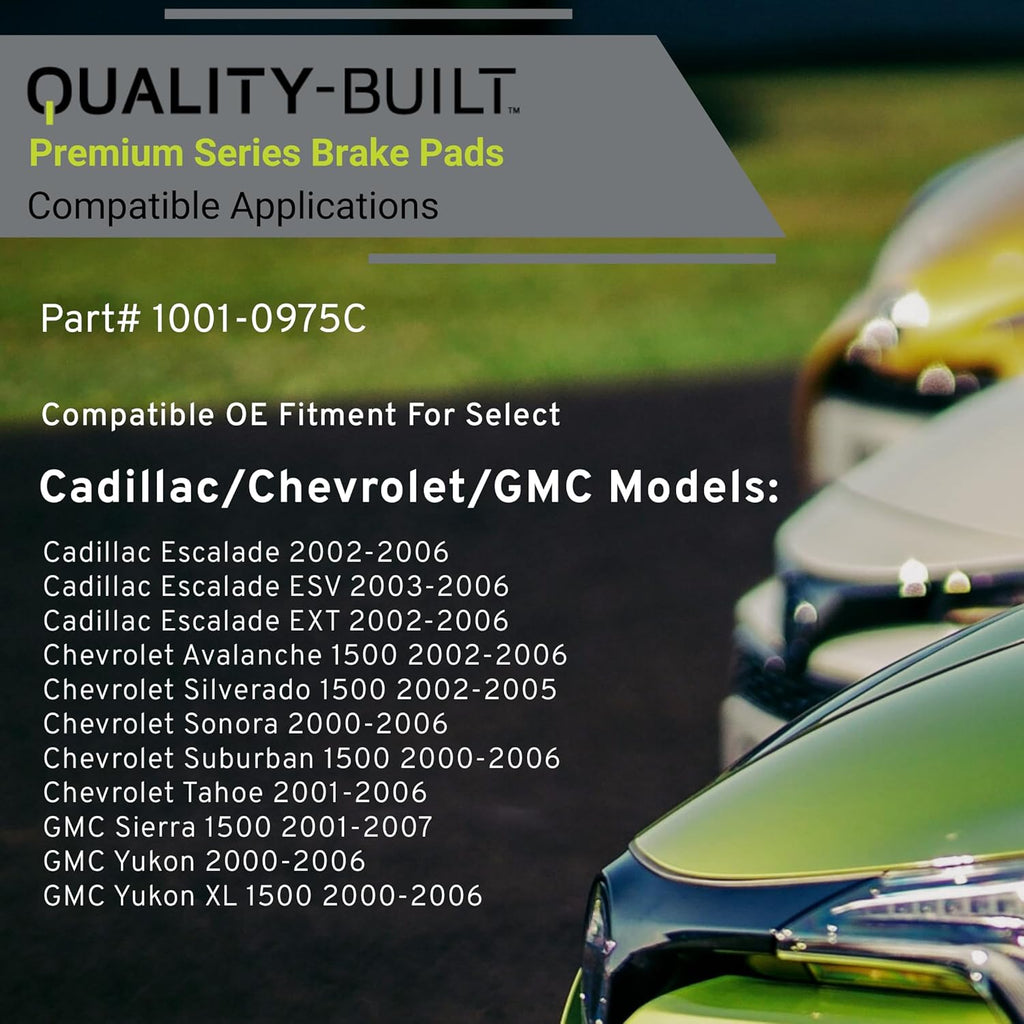 QUALITY-BUILT™
Premium Series Brake Pads
Compatible Applications

Part# 1001-0975C

Compatible OE Fitment For Select

Cadillac/Chevrolet/GMC Models:

Cadillac Escalade 2002-2006
Cadillac Escalade ESV 2003-2006
Cadillac Escalade EXT 2002-2006
Chevrolet Avalanche 1500 2002-2006
Chevrolet Silverado 1500 2002-2005
Chevrolet Sonora 2000-2006
Chevrolet Suburban 1500 2000-2006
Chevrolet Tahoe 2001-2006
GMC Sierra 1500 2001-2007
GMC Yukon 2000-2006
GMC Yukon XL 1500 2000-2006